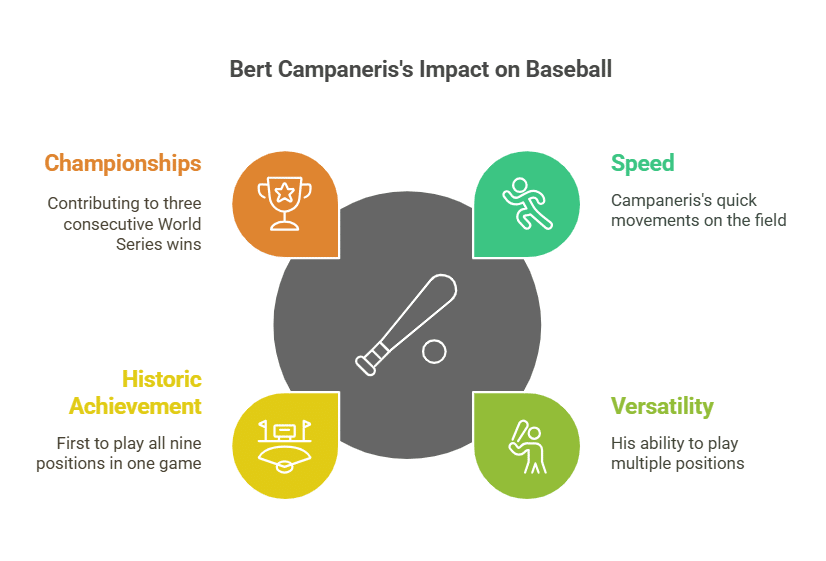 Bert Campaneris's Impact on Baseball

Championships

Contributing to three consecutive World Series wins

Speed

Campaneris's quick movements on the field

Historic Achievement

First to play all nine positions in one game

Versatility

His ability to play multiple positions